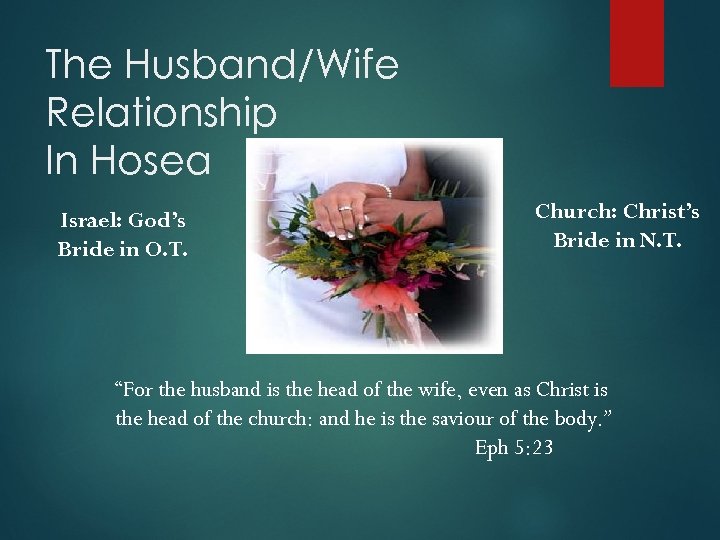 The Husband/Wife Relationship In Hosea

Israel: God's Bride in O.T.

Church: Christ's Bride in N.T.

"For the husband is the head of the wife, even as Christ is the head of the church: and he is the saviour of the body."
Eph 5:23